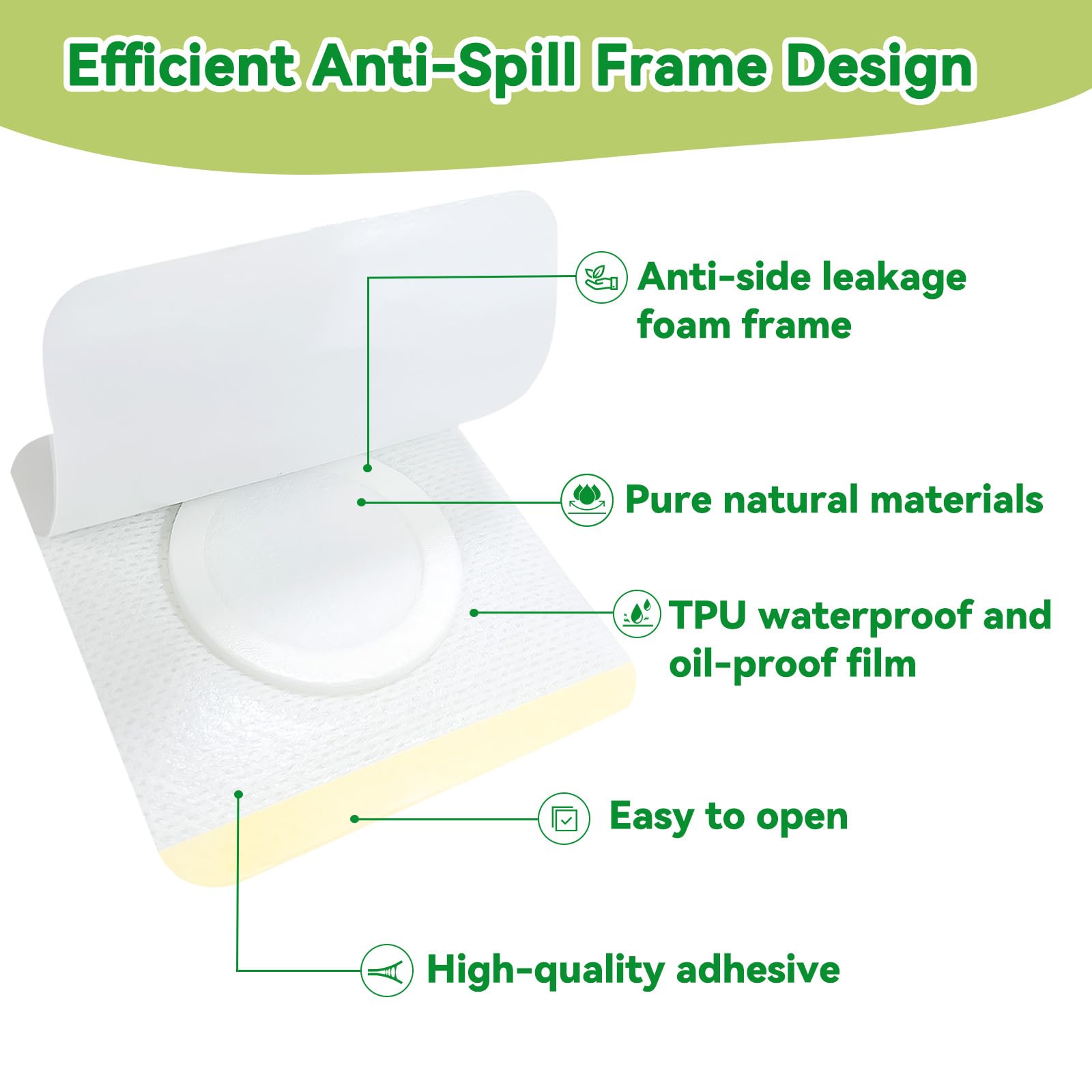 Efficient Anti-Spill Frame Design

Anti-side leakage foam frame

Pure natural materials

TPU waterproof and oil-proof film

Easy to open

High-quality adhesive